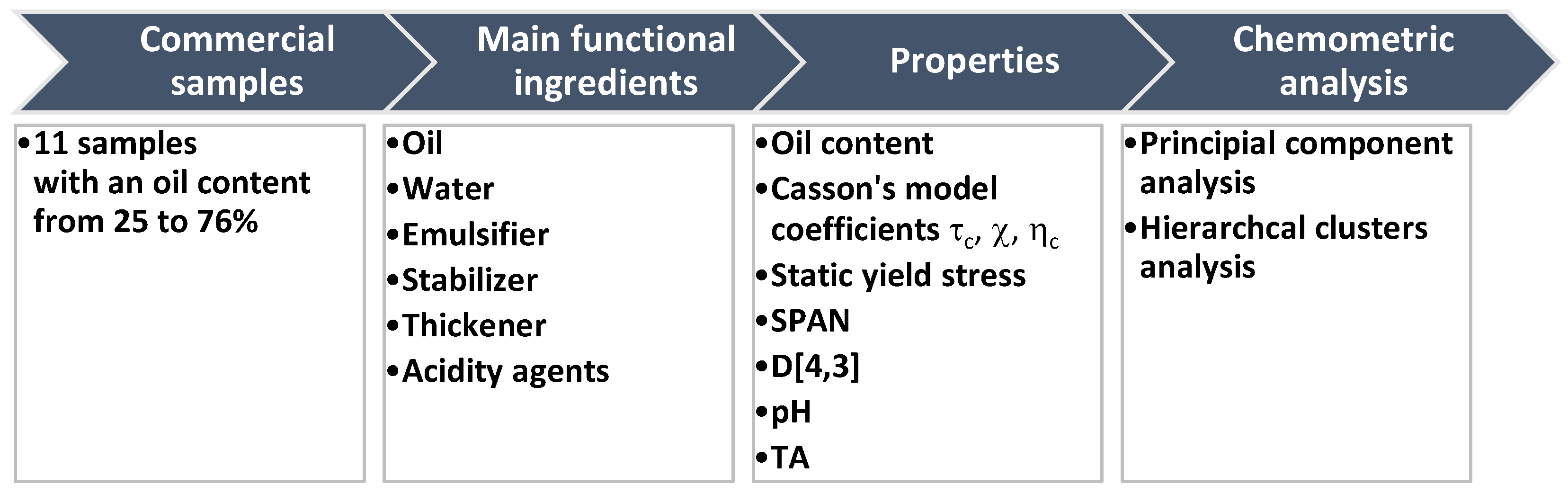 Commercial samples

•11 samples with an oil content from 25 to 76%

Main functional ingredients

•Oil
•Water
•Emulsifier
•Stabilizer
•Thickener
•Acidity agents

Properties

•Oil content
•Casson's model coefficients $\tau_c$, $\chi$, $\eta_c$
•Static yield stress
•SPAN
•D[4,3]
•pH
•TA

Chemometric analysis

•Principial component analysis
•Hierarchcal clusters analysis